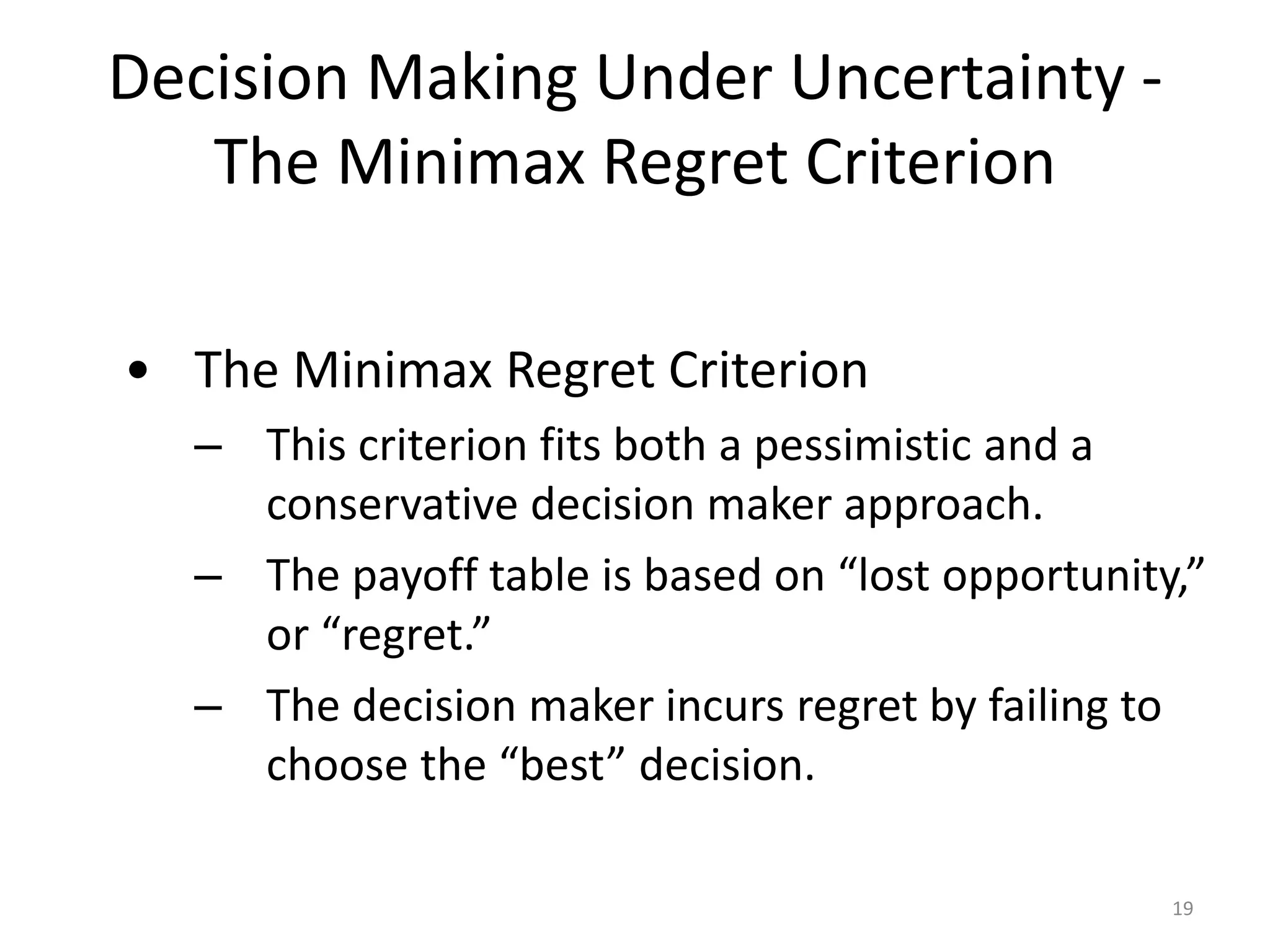 Decision Making Under Uncertainty - The Minimax Regret Criterion

• The Minimax Regret Criterion
– This criterion fits both a pessimistic and a conservative decision maker approach.
– The payoff table is based on “lost opportunity,” or “regret.”
– The decision maker incurs regret by failing to choose the “best” decision.

19